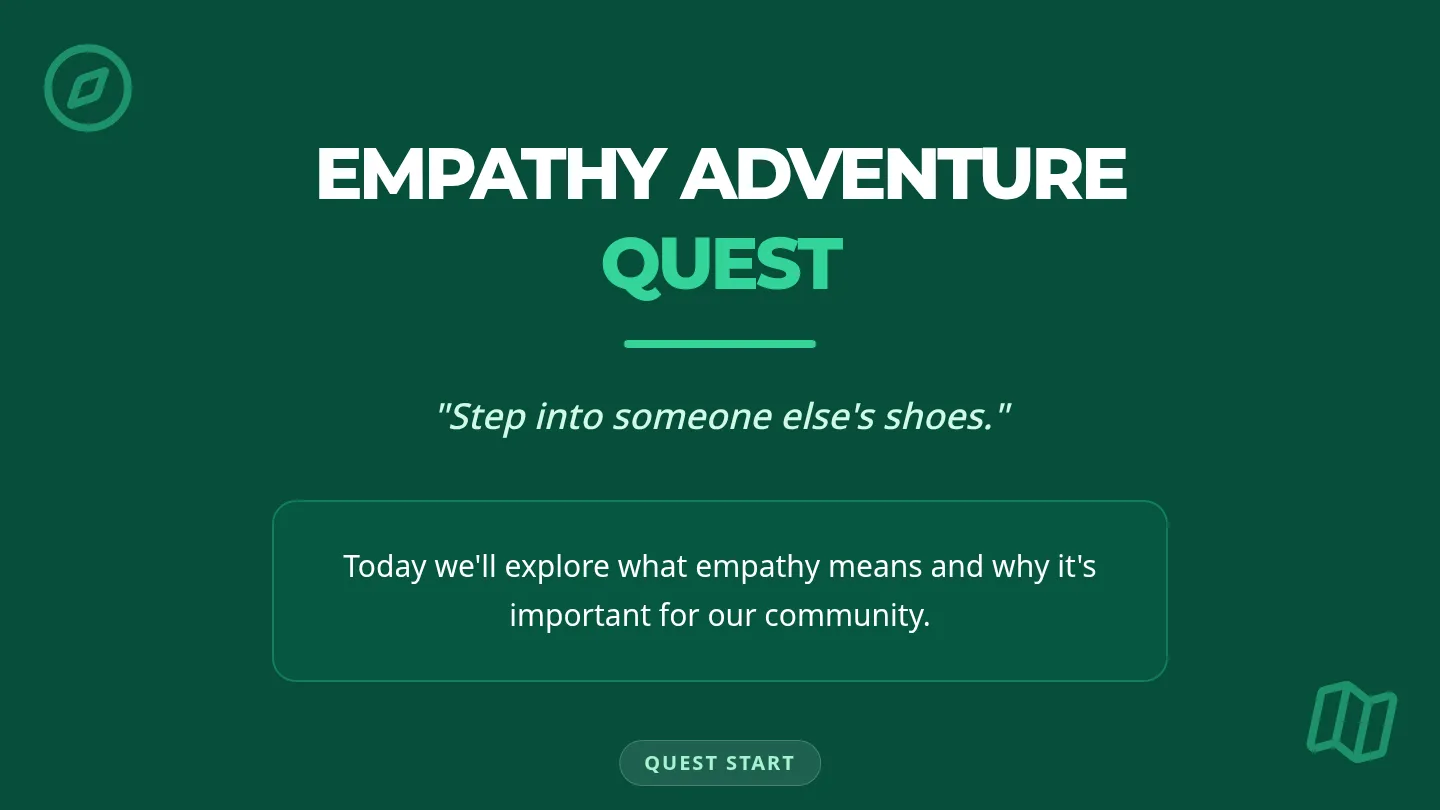 EMPATHY ADVENTURE QUEST

"Step into someone else's shoes."

Today we'll explore what empathy means and why it's important for our community.

QUEST START